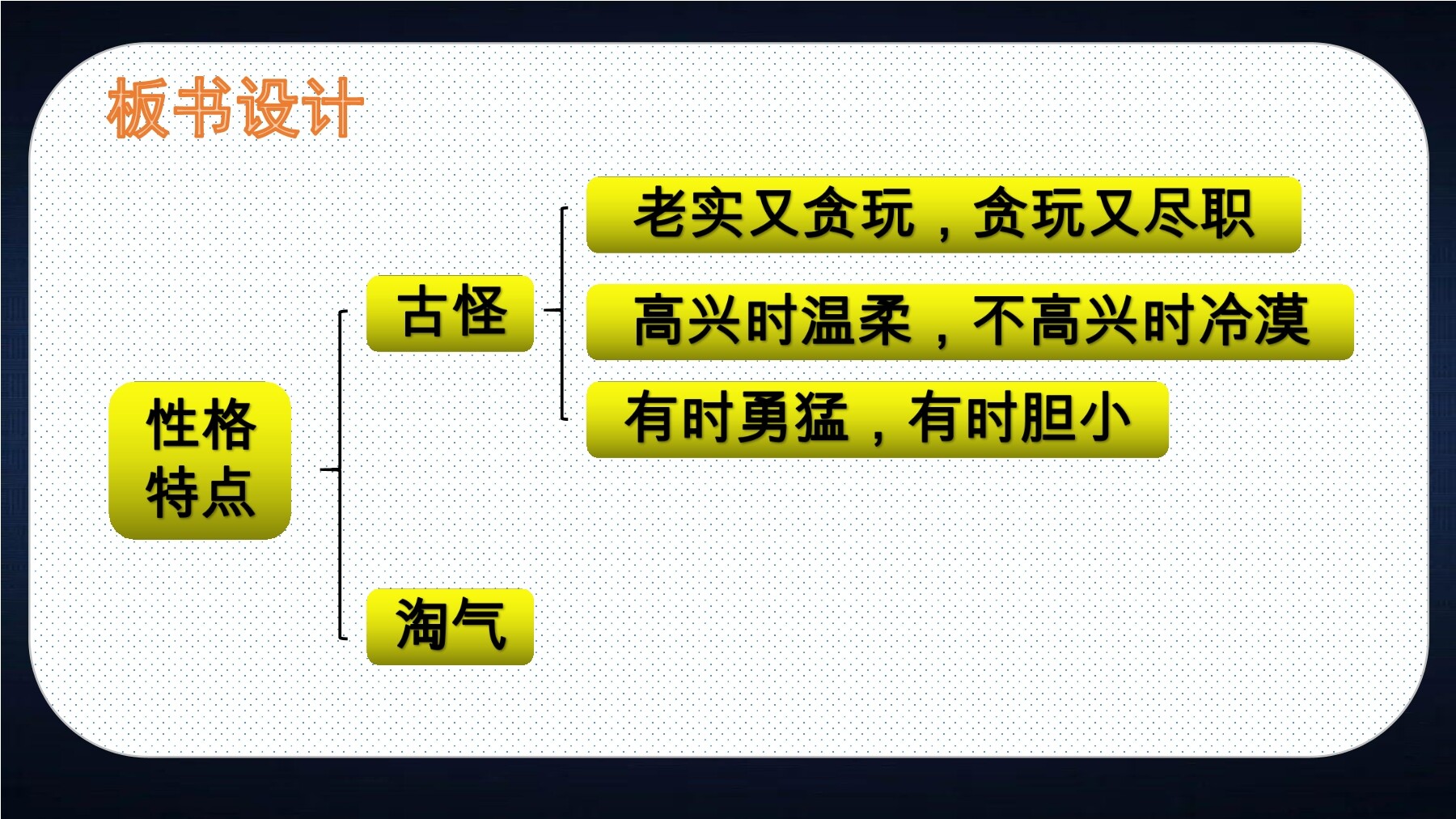 板书设计

性格特点

古怪

老实又贪玩，贪玩又尽职

高兴时温柔，不高兴时冷漠

有时勇猛，有时胆小

淘气